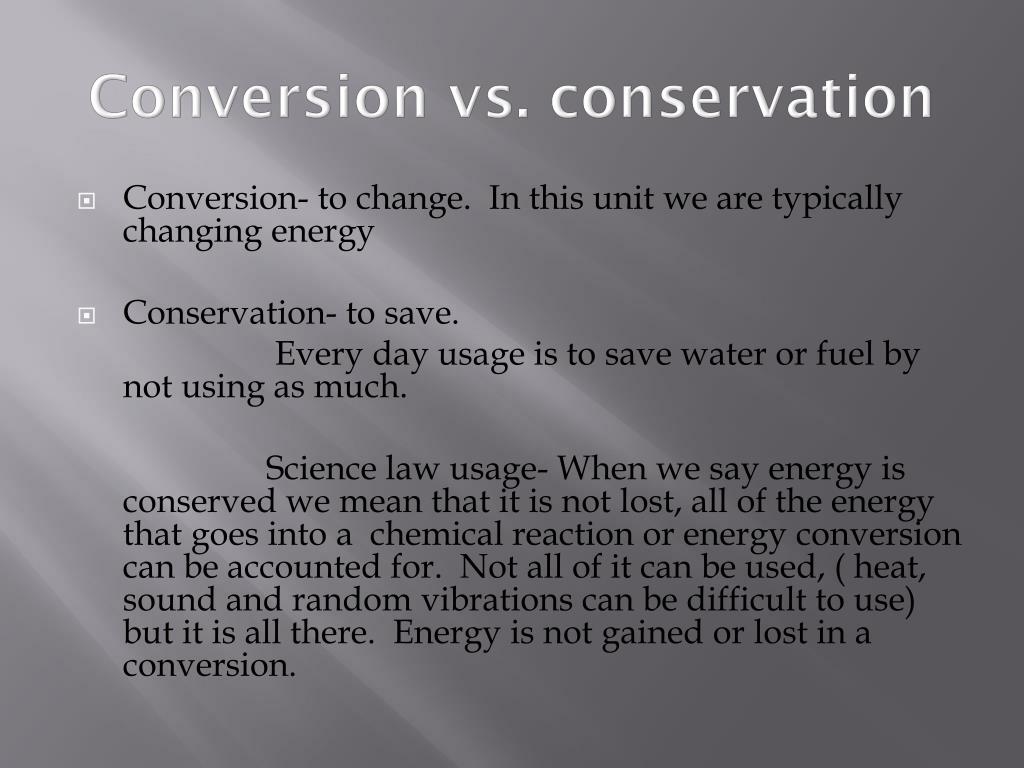 Conversion vs. conservation

Conversion- to change. In this unit we are typically changing energy

Conservation- to save.

Every day usage is to save water or fuel by not using as much.

Science law usage- When we say energy is conserved we mean that it is not lost, all of the energy that goes into a chemical reaction or energy conversion can be accounted for. Not all of it can be used, ( heat, sound and random vibrations can be difficult to use) but it is all there. Energy is not gained or lost in a conversion.